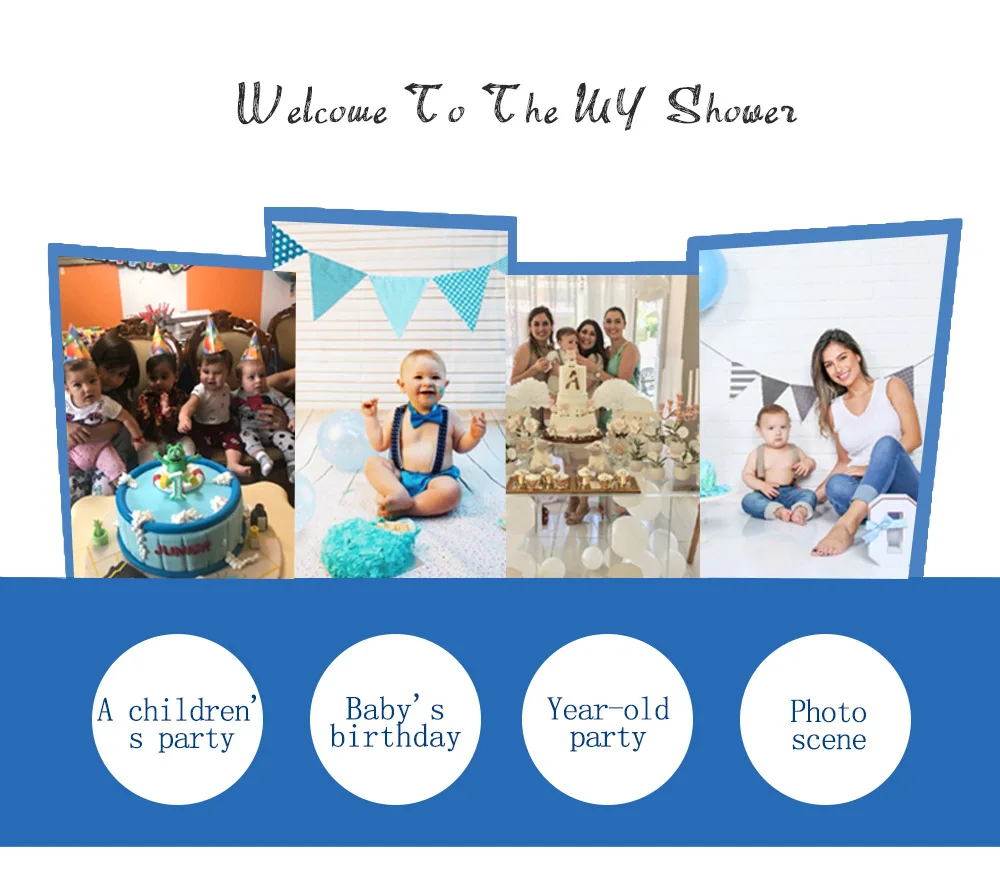 Welcome To The MY Shower

JUNIOR

A children's party

Baby's birthday

Year-old party

Photo scene